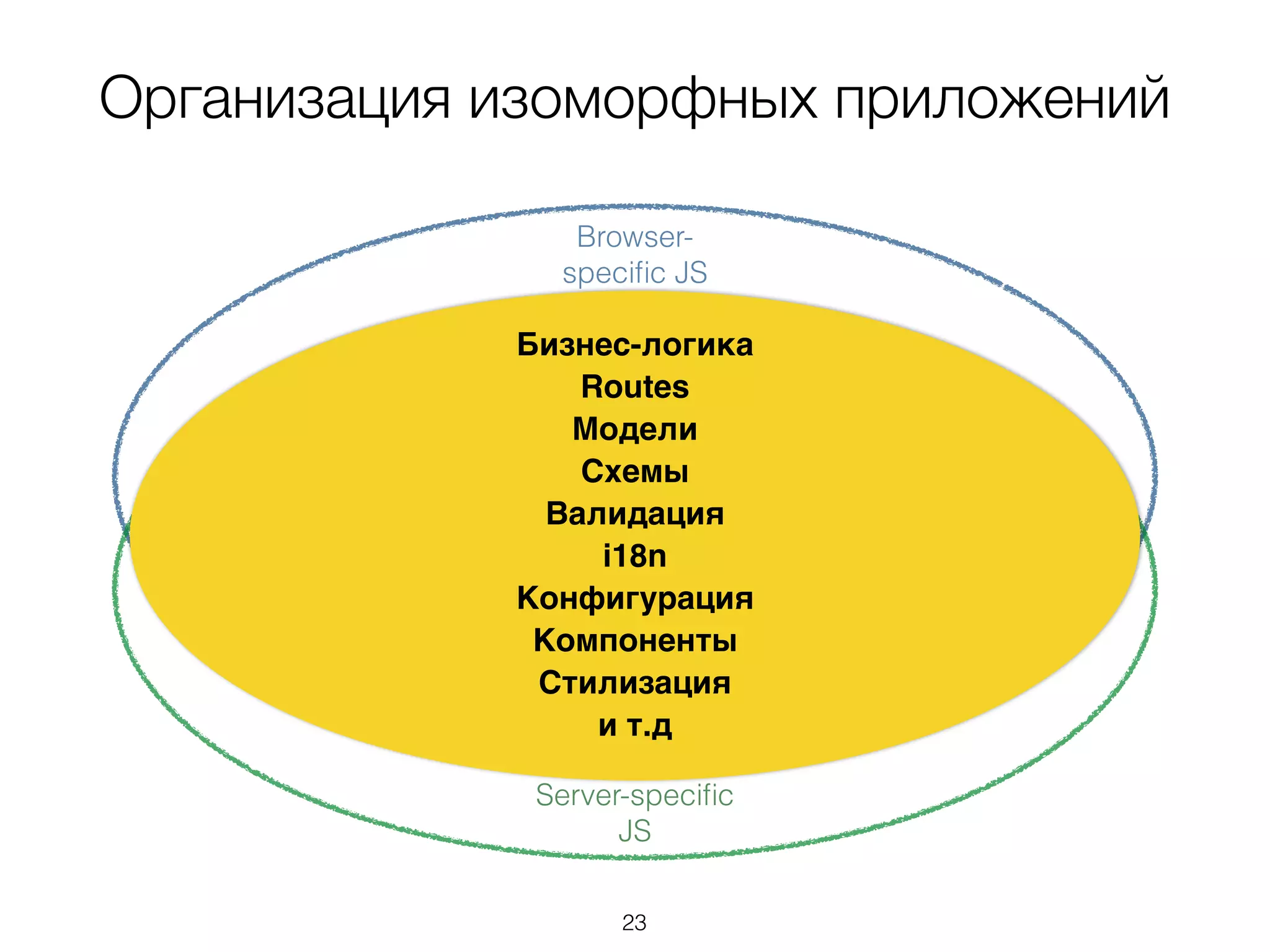 Организация изоморфных приложений

Browser-specific JS

Бизнес-логика
Routes
Модели
Схемы
Валидация
i18n
Конфигурация
Компоненты
Стилизация
и т.д

Server-specific JS

23